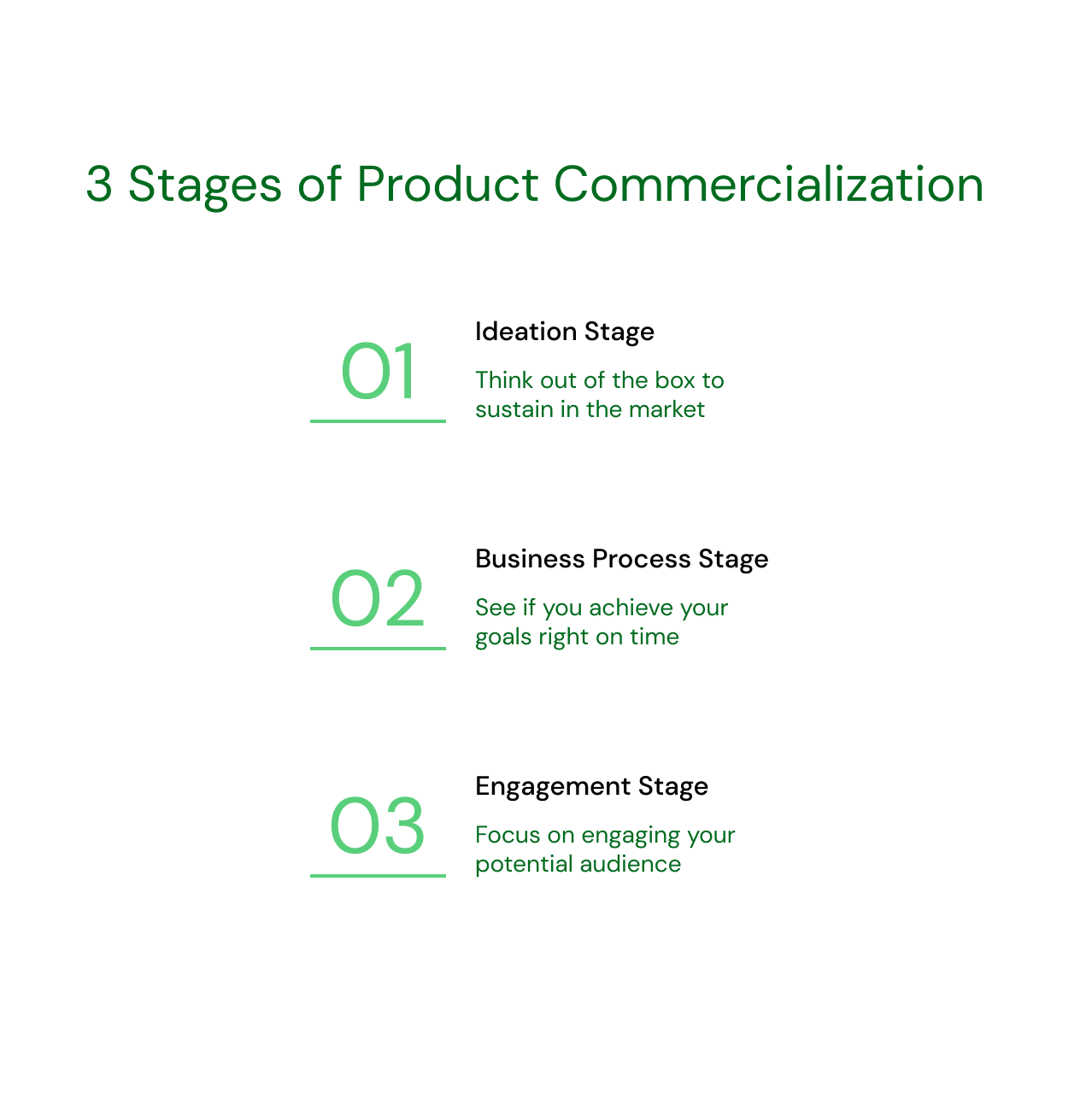 3 Stages of Product Commercialization

01

Ideation Stage

Think out of the box to sustain in the market

02

Business Process Stage

See if you achieve your goals right on time

03

Engagement Stage

Focus on engaging your potential audience